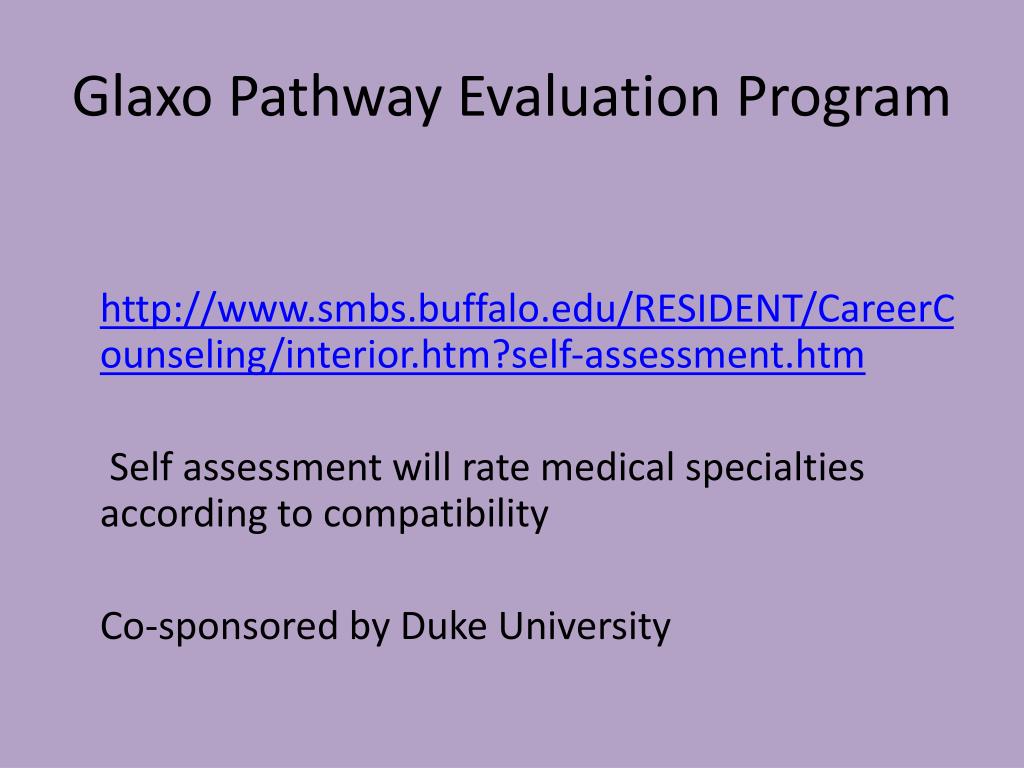 Glaxo Pathway Evaluation Program

http://www.smbs.buffalo.edu/RESIDENT/CareerCounseling/interior.htm?self-assessment.htm

Self assessment will rate medical specialties according to compatibility

Co-sponsored by Duke University